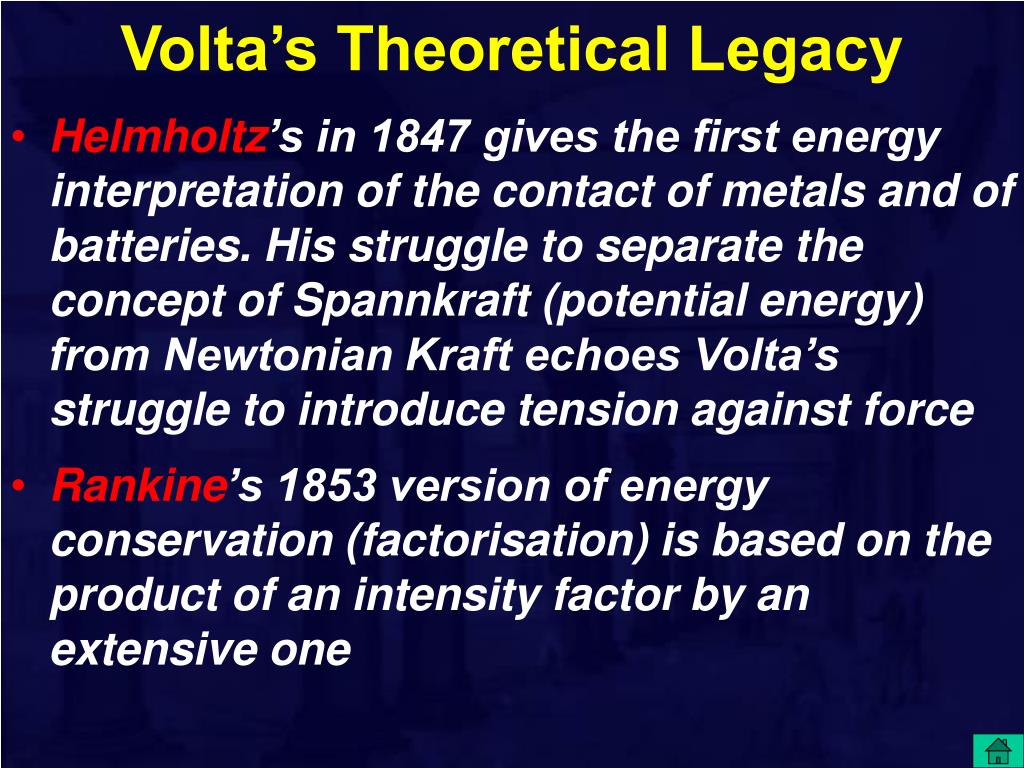 Volta’s Theoretical Legacy

• Helmholtz’s in 1847 gives the first energy interpretation of the contact of metals and of batteries. His struggle to separate the concept of Spannkraft (potential energy) from Newtonian Kraft echoes Volta’s struggle to introduce tension against force

• Rankine’s 1853 version of energy conservation (factorisation) is based on the product of an intensity factor by an extensive one